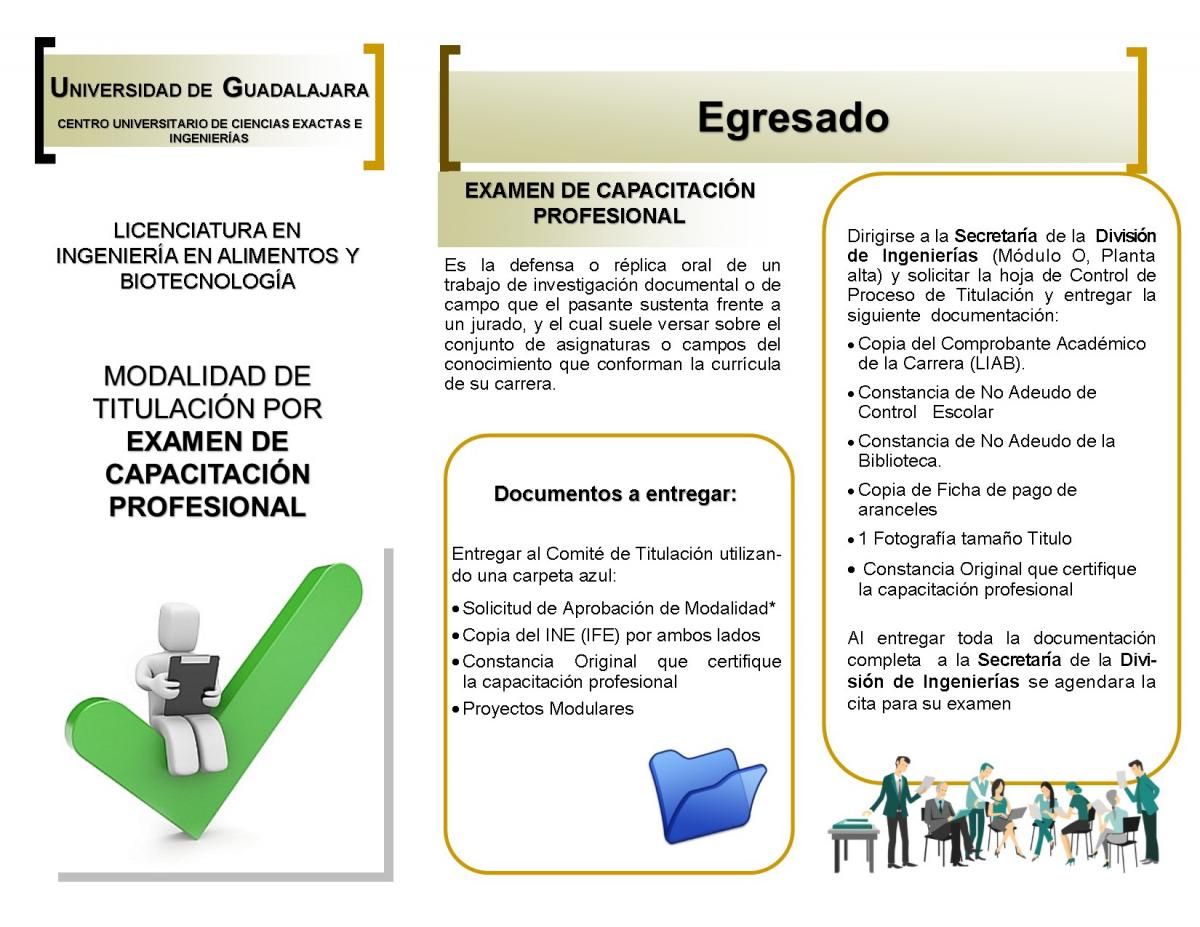 UNIVERSIDAD DE GUADALAJARA

CENTRO UNIVERSITARIO DE CIENCIAS EXACTAS E INGENIERÍAS

LICENCIATURA EN INGENIERÍA EN ALIMENTOS Y BIOTECNOLOGÍA

MODALIDAD DE TITULACIÓN POR EXAMEN DE CAPACITACIÓN PROFESIONAL

Egresado

EXAMEN DE CAPACITACIÓN PROFESIONAL

Es la defensa o réplica oral de un trabajo de investigación documental o de campo que el pasante sustenta frente a un jurado, y el cual suele versar sobre el conjunto de asignaturas o campos del conocimiento que conforman la currícula de su carrera.

Documentos a entregar:

Entregar al Comité de Titulación utilizando una carpeta azul:

• Solicitud de Aprobación de Modalidad*
• Copia del INE (IFE) por ambos lados
• Constancia Original que certifique la capacitación profesional
• Proyectos Modulares

Dirigirse a la Secretaría de la División de Ingenierías (Módulo O, Planta alta) y solicitar la hoja de Control de Proceso de Titulación y entregar la siguiente documentación:

• Copia del Comprobante Académico de la Carrera (LIAB).
• Constancia de No Adeudo de Control Escolar
• Constancia de No Adeudo de la Biblioteca.
• Copia de Ficha de pago de aranceles
• 1 Fotografía tamaño Titulo
• Constancia Original que certifique la capacitación profesional

Al entregar toda la documentación completa a la Secretaría de la División de Ingenierías se agendara la cita para su examen